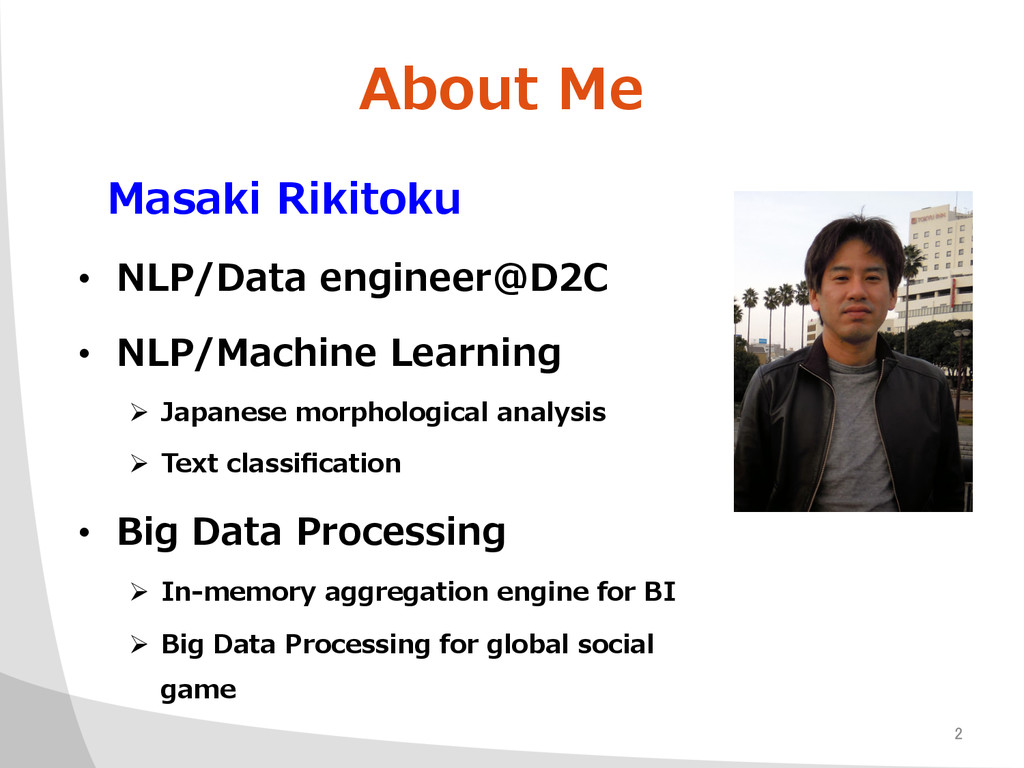 About Me

Masaki Rikitoku

• NLP/Data engineer@D2C

• NLP/Machine Learning

➢ Japanese morphological analysis

➢ Text classification

• Big Data Processing

➢ In-memory aggregation engine for BI

➢ Big Data Processing for global social game

2